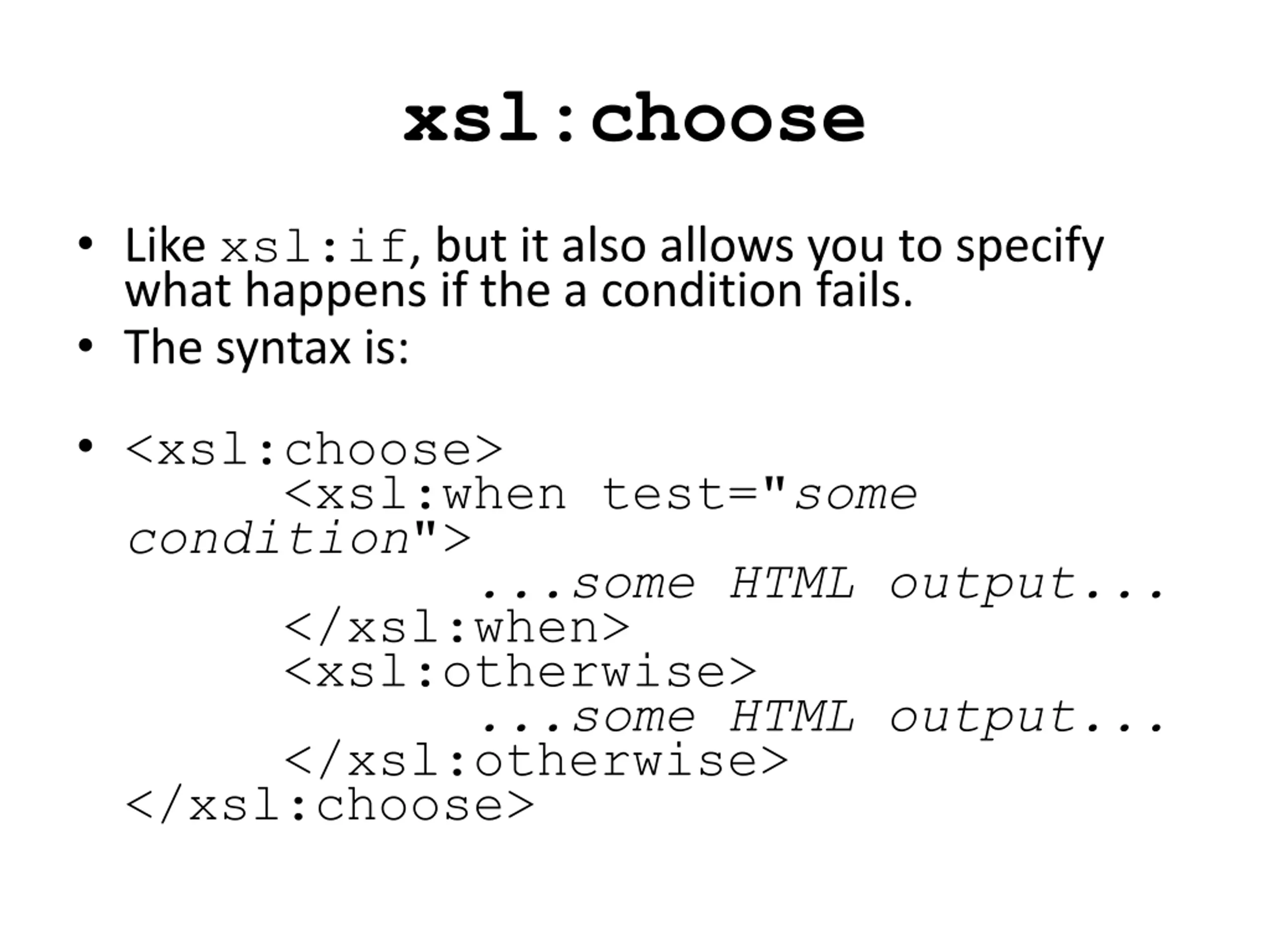 xsl:choose

• Like xsl:if, but it also allows you to specify what happens if the a condition fails.

• The syntax is:

• <xsl:choose>
<xsl:when test="some condition">
...some HTML output...
</xsl:when>
<xsl:otherwise>
...some HTML output...
</xsl:otherwise>
</xsl:choose>